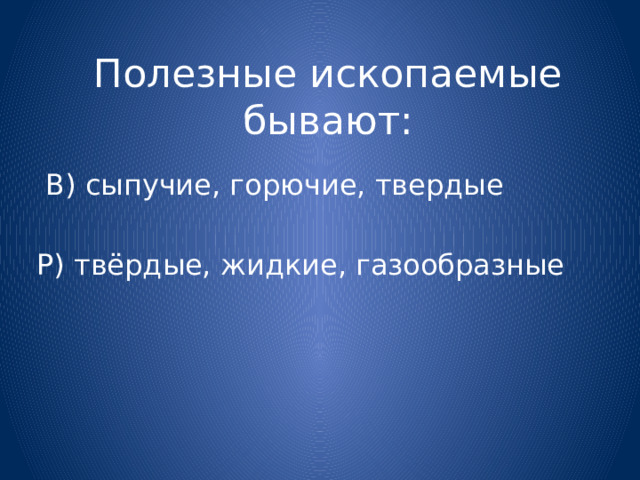 Полезные ископаемые бывают:

В) сыпучие, горючие, твердые

Р) твёрдые, жидкие, газообразные